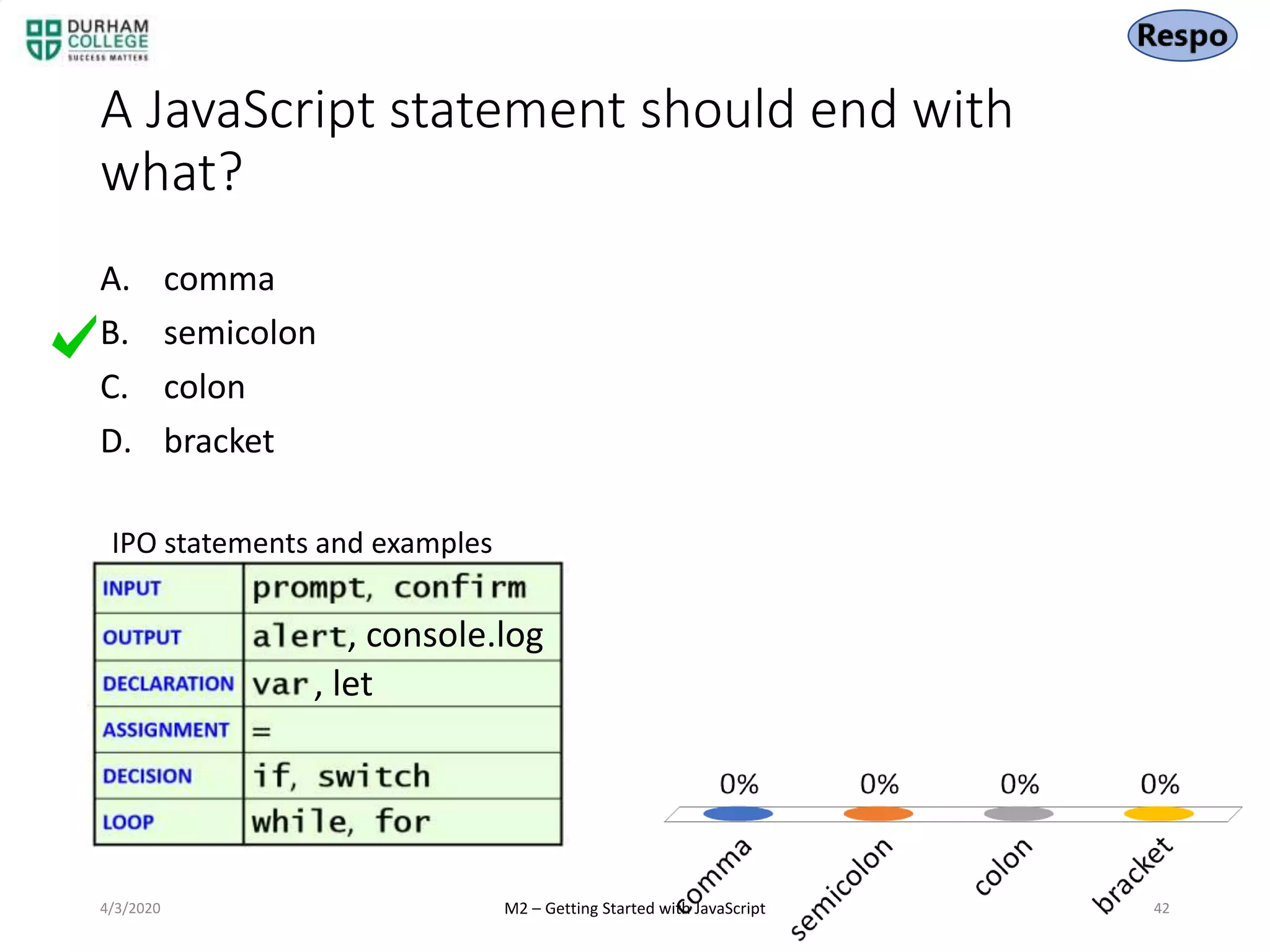 DURHAM COLLEGE SUCCESS MATTERS

Respo

A JavaScript statement should end with what?

A. comma
B. semicolon
C. colon
D. bracket

IPO statements and examples

| INPUT | prompt, confirm |
|---|---|
| OUTPUT | alert, console.log |
| DECLARATION | var, let |
| ASSIGNMENT | = |
| DECISION | if, switch |
| LOOP | while, for |

0%
0%
0%
0%

comma
semicolon
colon
bracket

4/3/2020

M2 – Getting Started with JavaScript

42